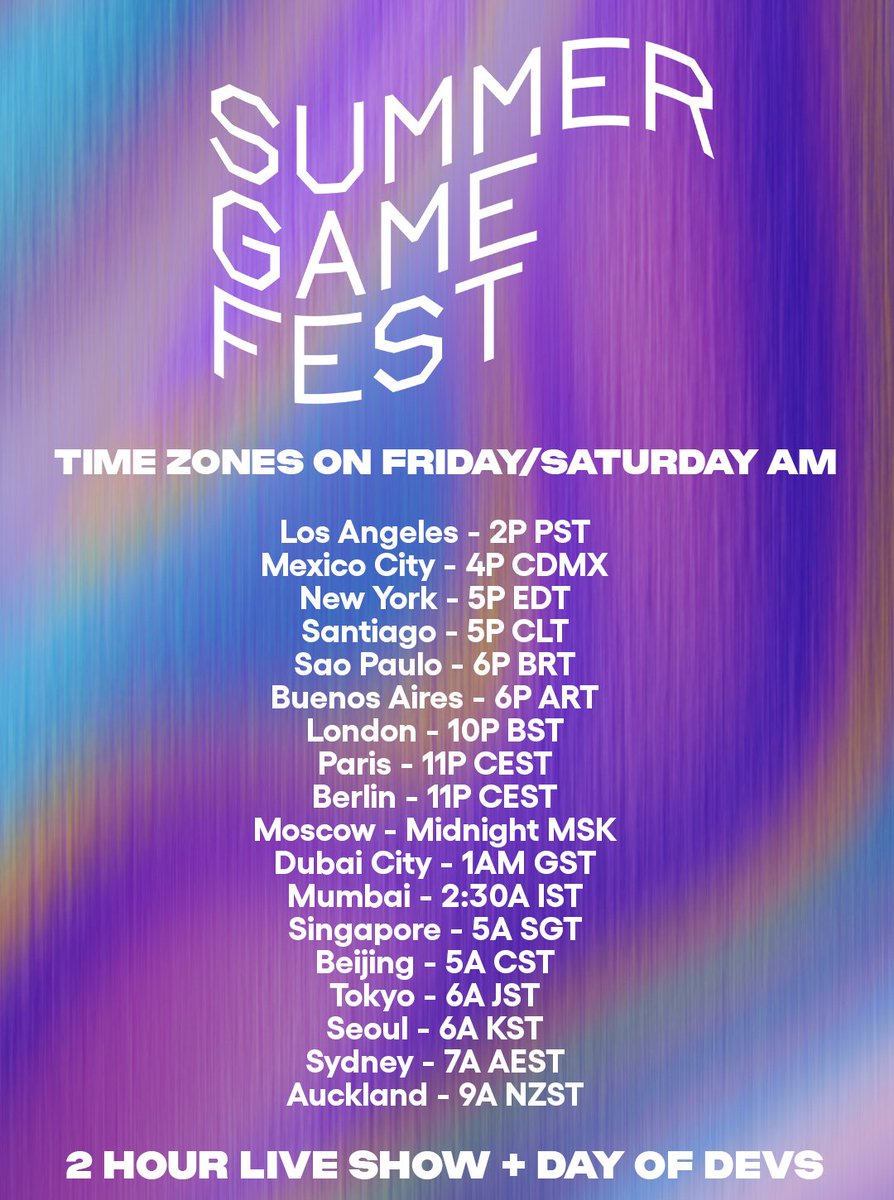 SUMMER
GAME
FEST

TIME ZONES ON FRIDAY/SATURDAY AM

Los Angeles - 2P PST
Mexico City - 4P CDMX
New York - 5P EDT
Santiago - 5P CLT
Sao Paulo - 6P BRT
Buenos Aires - 6P ART
London - 10P BST
Paris - 11P CEST
Berlin - 11P CEST
Moscow - Midnight MSK
Dubai City - 1AM GST
Mumbai - 2:30A IST
Singapore - 5A SGT
Beijing - 5A CST
Tokyo - 6A JST
Seoul - 6A KST
Sydney - 7A AEST
Auckland - 9A NZST

2 HOUR LIVE SHOW + DAY OF DEVS